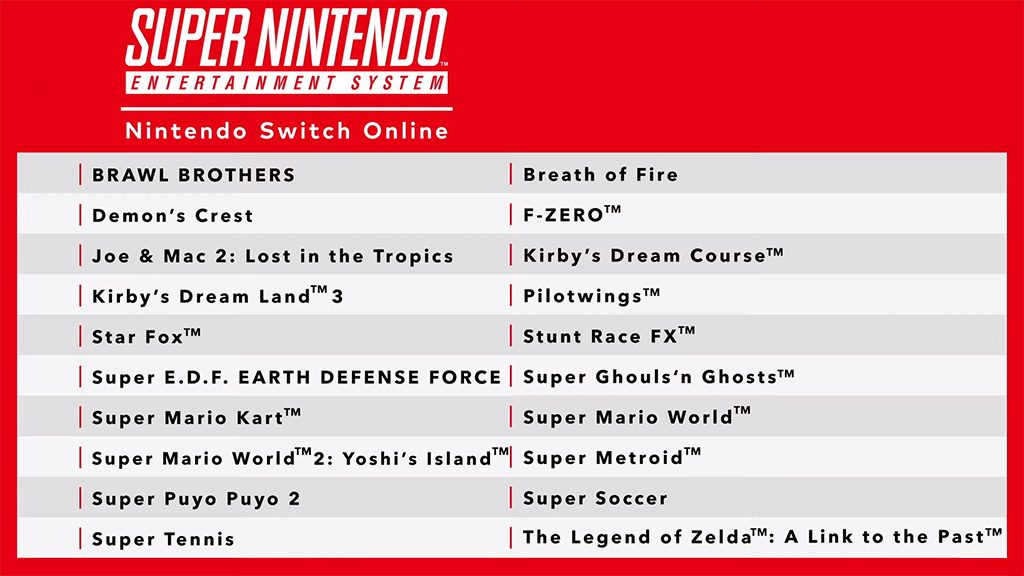 SUPER NINTENDO
ENTERTAINMENT SYSTEM
Nintendo Switch Online

BRAWL BROTHERS
Demon's Crest
Joe & Mac 2: Lost in the Tropics
Kirby's Dream Land™ 3
Star Fox™
Super E.D.F. EARTH DEFENSE FORCE
Super Mario Kart™
Super Mario World™ 2: Yoshi's Island™
Super Puyo Puyo 2
Super Tennis

Breath of Fire
F-ZERO™
Kirby's Dream Course™
Pilotwings™
Stunt Race FX™
Super Ghouls'n Ghosts™
Super Mario World™
Super Metroid™
Super Soccer
The Legend of Zelda™: A Link to the Past™